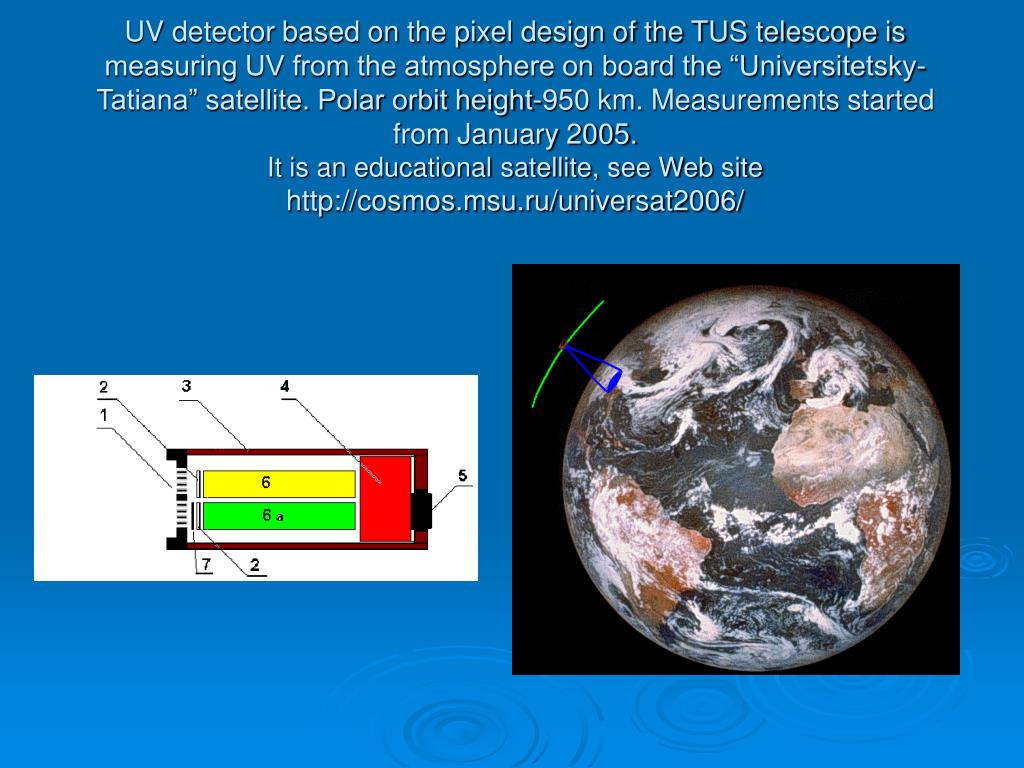 UV detector based on the pixel design of the TUS telescope is measuring UV from the atmosphere on board the “Universitetsky-Tatiana” satellite. Polar orbit height-950 km. Measurements started from January 2005.
It is an educational satellite, see Web site http://cosmos.msu.ru/universat2006/

2
3
4
1
6
6 a
5
7
2